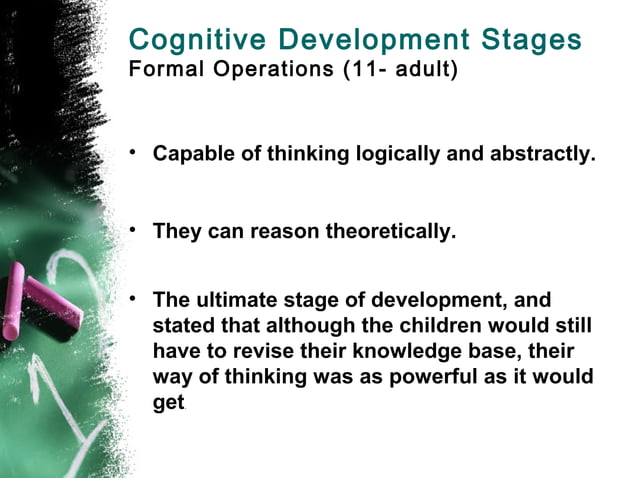 Cognitive Development Stages
Formal Operations (11- adult)

• Capable of thinking logically and abstractly.

• They can reason theoretically.

• The ultimate stage of development, and stated that although the children would still have to revise their knowledge base, their way of thinking was as powerful as it would get.